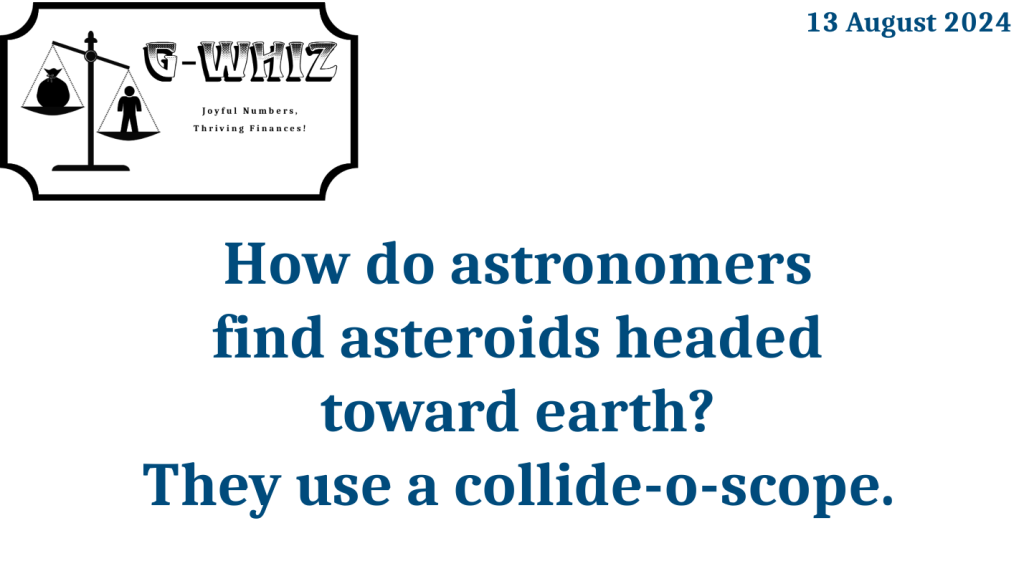 G-WHIZ

Joyful Numbers, Thriving Finances!

13 August 2024

How do astronomers find asteroids headed toward earth?
They use a collide-o-scope.